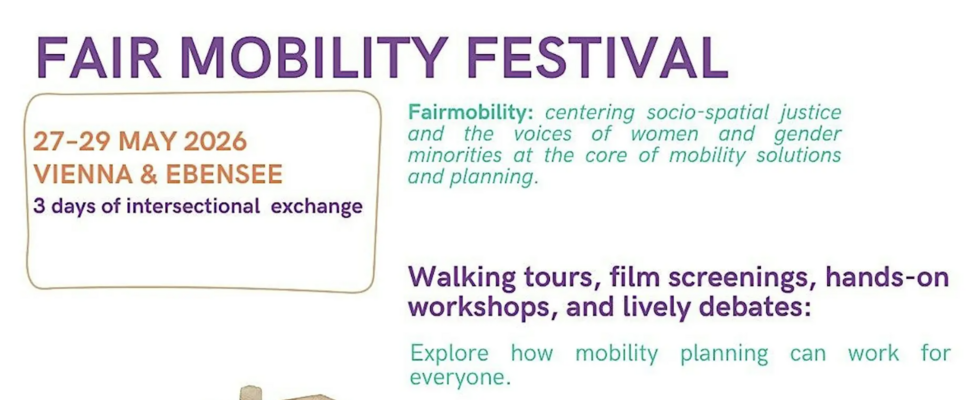 FAIR MOBILITY FESTIVAL

27-29 MAY 2026
VIENNA & EBENSEE
3 days of intersectional exchange

Fairmobility: centering socio-spatial justice and the voices of women and gender minorities at the core of mobility solutions and planning.

Walking tours, film screenings, hands-on workshops, and lively debates:

Explore how mobility planning can work for everyone.